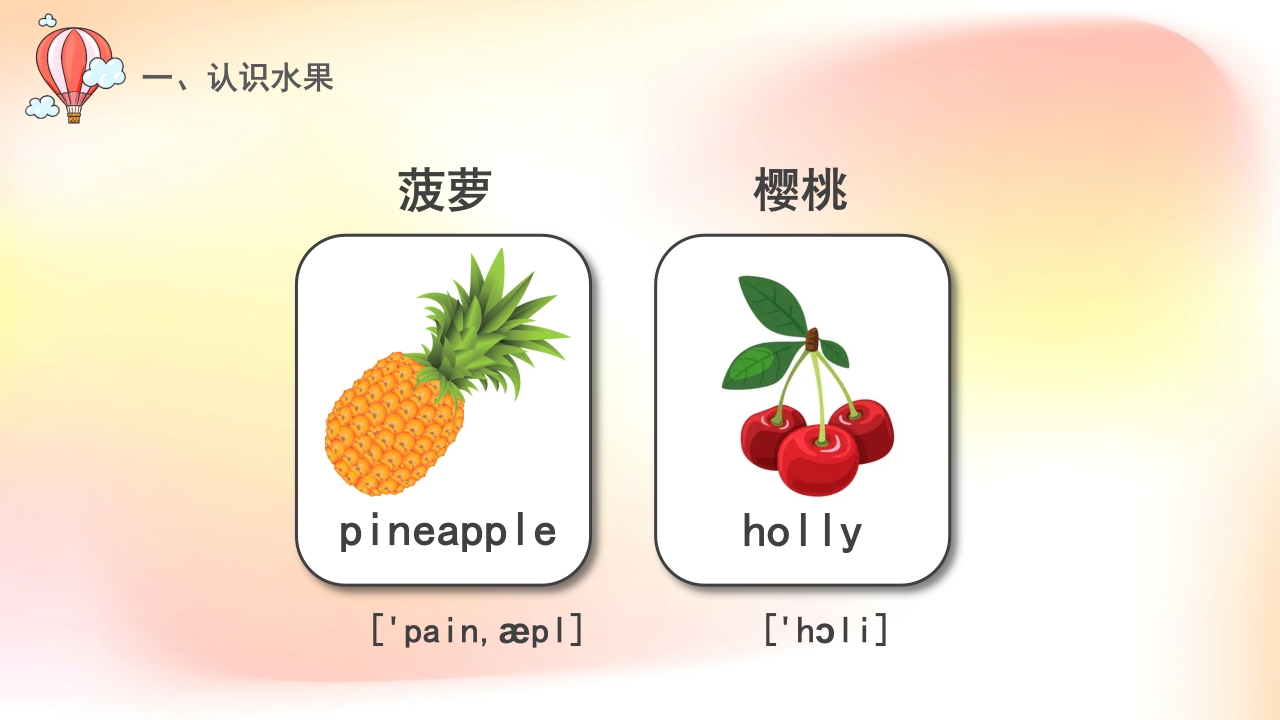 一、认识水果

菠萝

pineapple

['pain,æpl]

樱桃

holly

['hɔli]